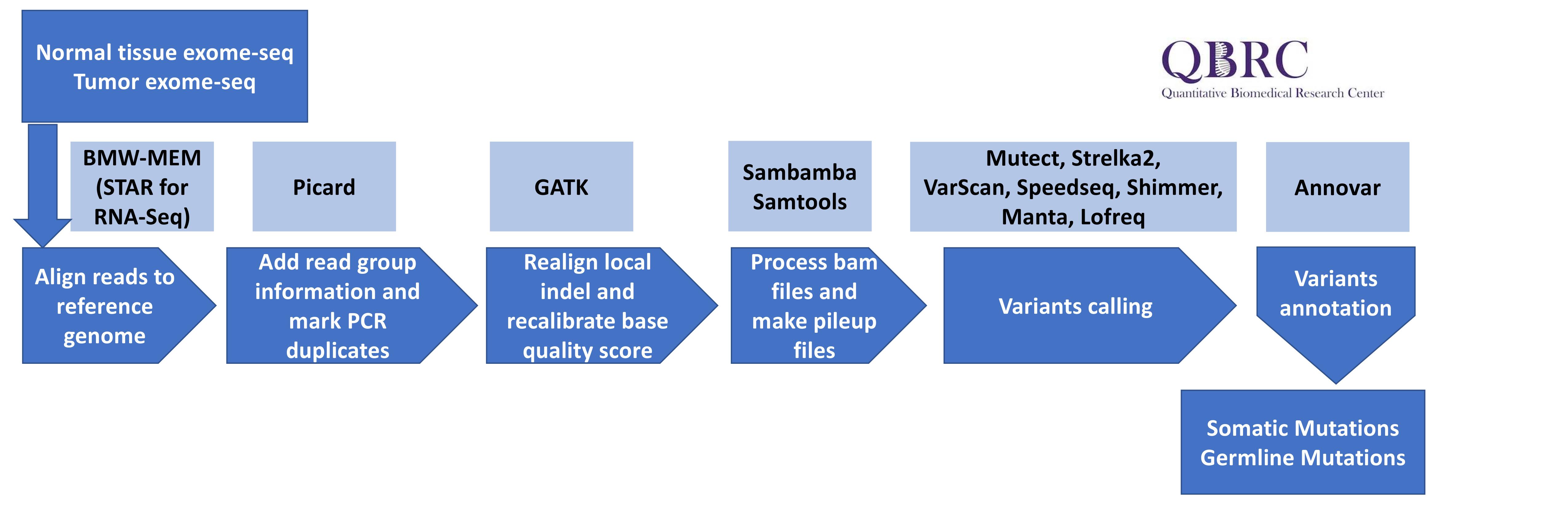 Normal tissue exome-seq
Tumor exome-seq

QBRC
Quantitative Biomedical Research Center

BMW-MEM (STAR for RNA-Seq)

Picard

GATK

Sambamba
Samtools

Mutect, Strelka2, VarScan, Speedseq, Shimmer, Manta, Lofreq

Annovar

Align reads to reference genome

Add read group information and mark PCR duplicates

Realign local indel and recalibrate base quality score

Process bam files and make pileup files

Variants calling

Variants annotation

Somatic Mutations
Germline Mutations